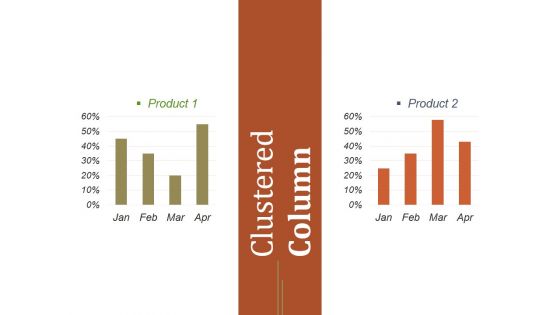 Product 1

60%
50%
40%
30%
20%
10%
0%

Jan Feb Mar Apr

Clustered Column

Product 2

60%
50%
40%
30%
20%
10%
0%

Jan Feb Mar Apr